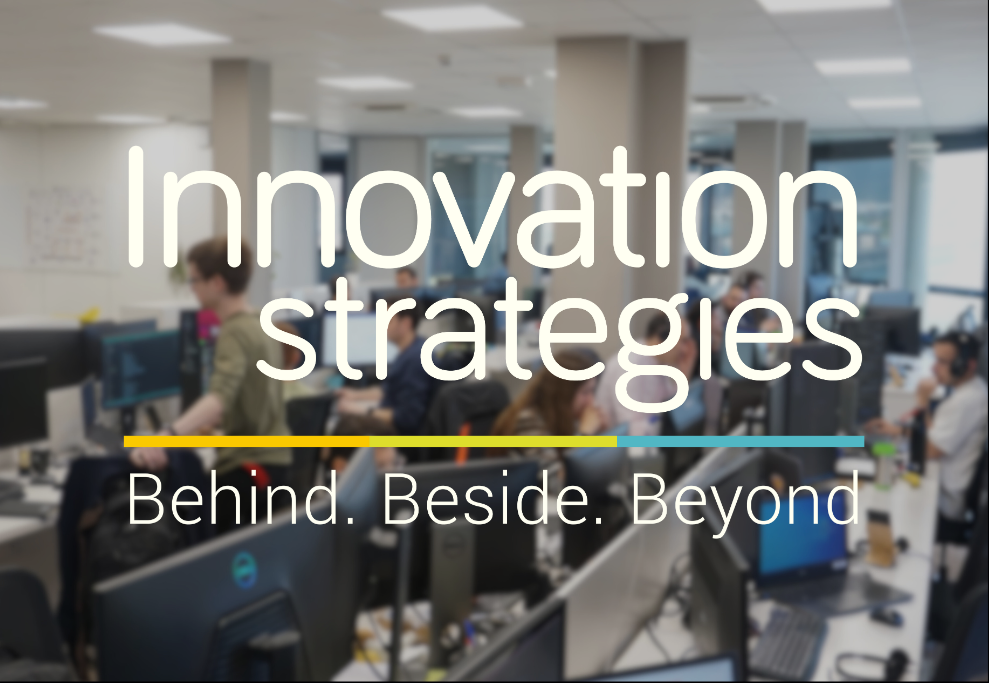 Innovation strategies

Behind. Beside. Beyond